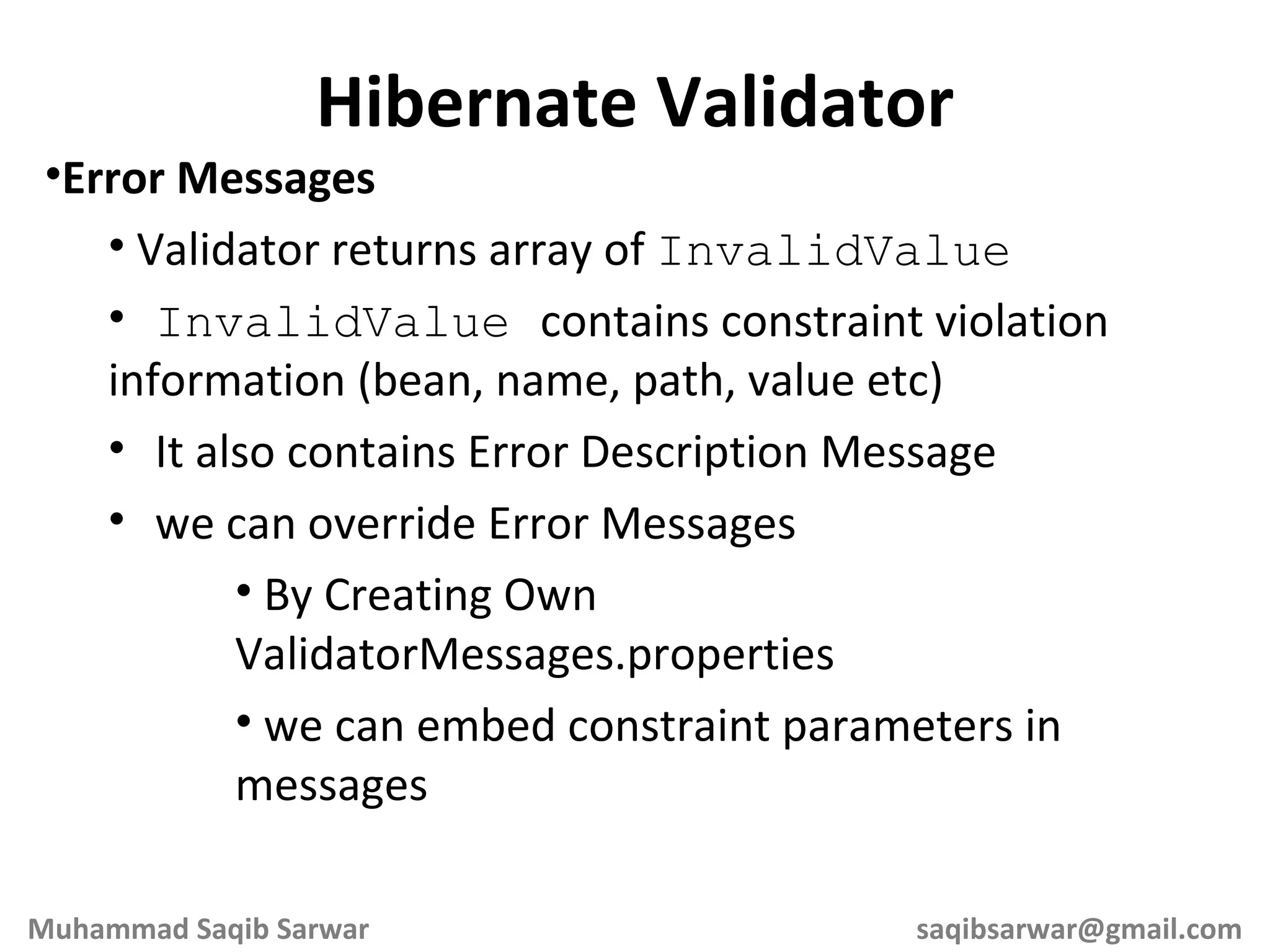 Hibernate Validator

•Error Messages

• Validator returns array of InvalidValue

• InvalidValue contains constraint violation information (bean, name, path, value etc)

• It also contains Error Description Message

• we can override Error Messages

• By Creating Own ValidatorMessages.properties

• we can embed constraint parameters in messages

Muhammad Saqib Sarwar saqibsarwar@gmail.com